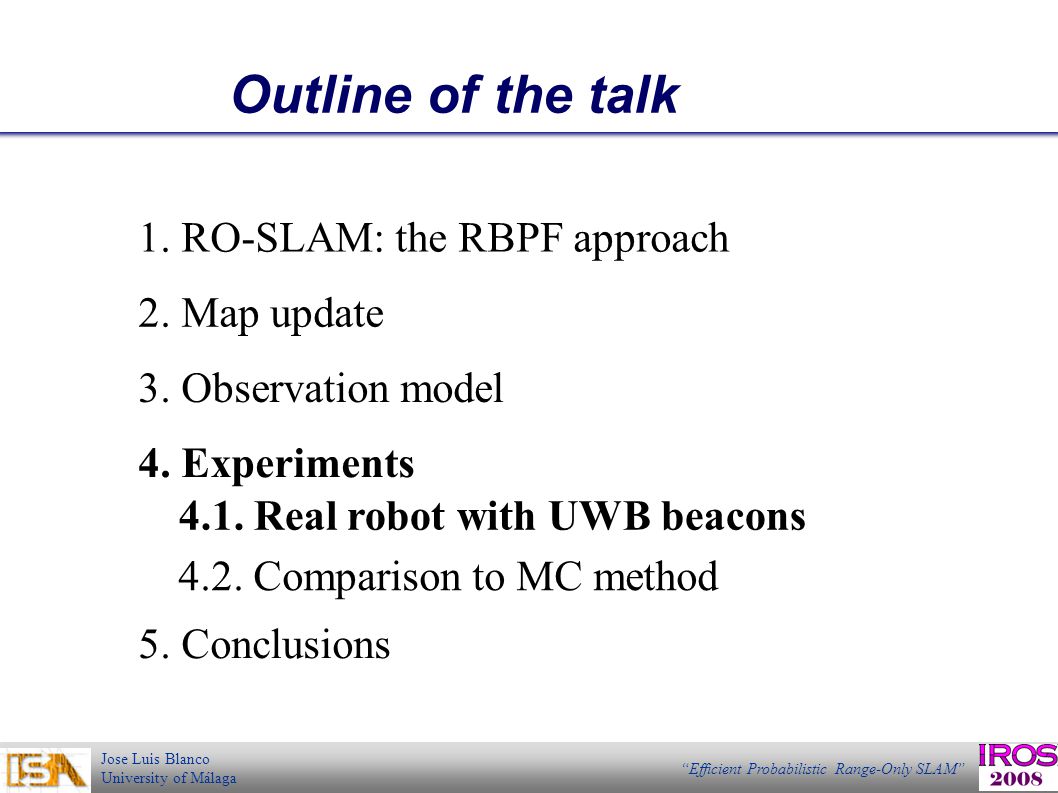 Outline of the talk

1. RO-SLAM: the RBPF approach

2. Map update

3. Observation model

4. Experiments
4.1. Real robot with UWB beacons
4.2. Comparison to MC method

5. Conclusions

ISA

Jose Luis Blanco
University of Málaga

"Efficient Probabilistic Range-Only SLAM"

IROS
2008